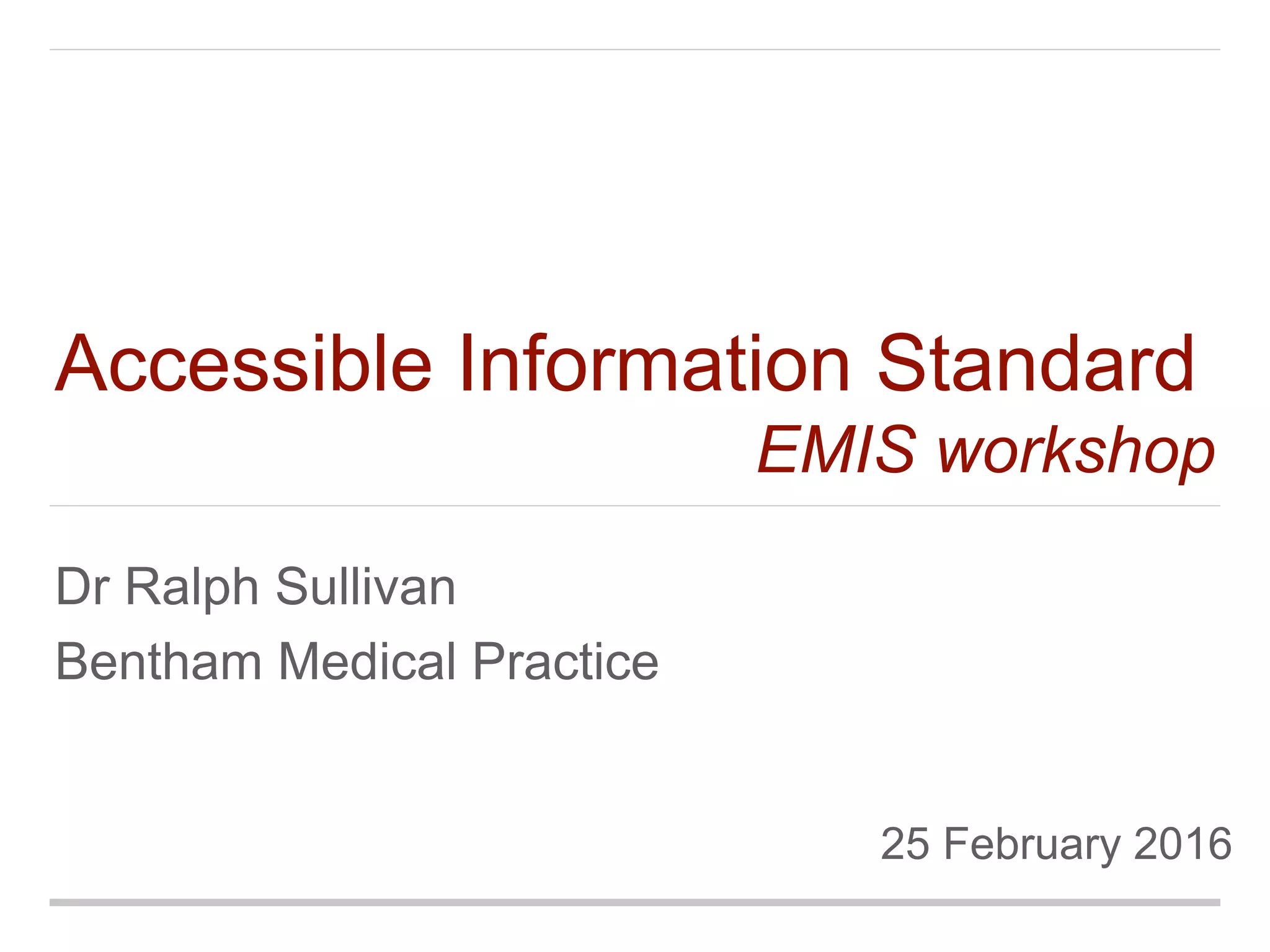 Accessible Information Standard

EMIS workshop

Dr Ralph Sullivan

Bentham Medical Practice

25 February 2016